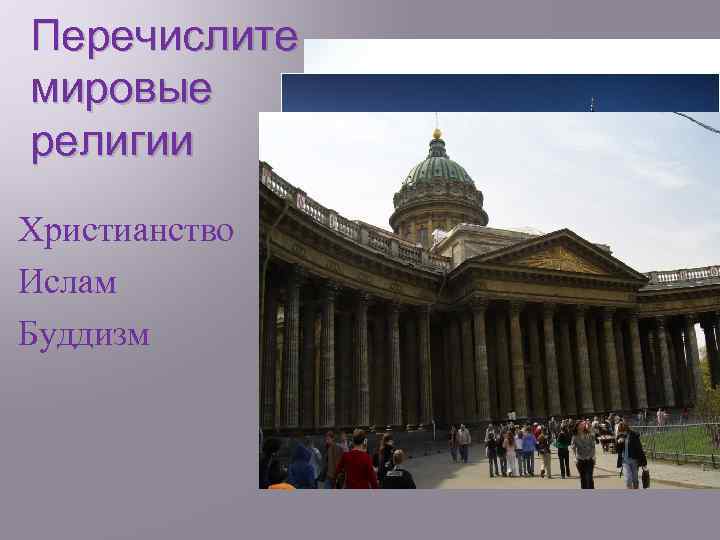 Перечислите мировые религии

Христианство

Ислам

Буддизм